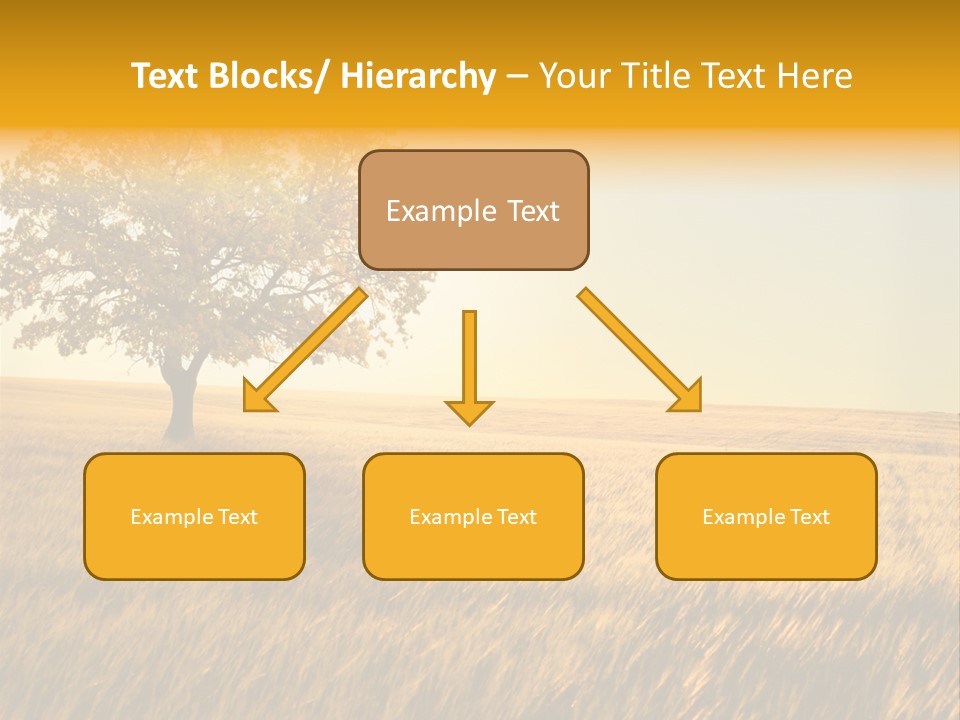 Text Blocks/ Hierarchy – Your Title Text Here

Example Text

Example Text

Example Text

Example Text